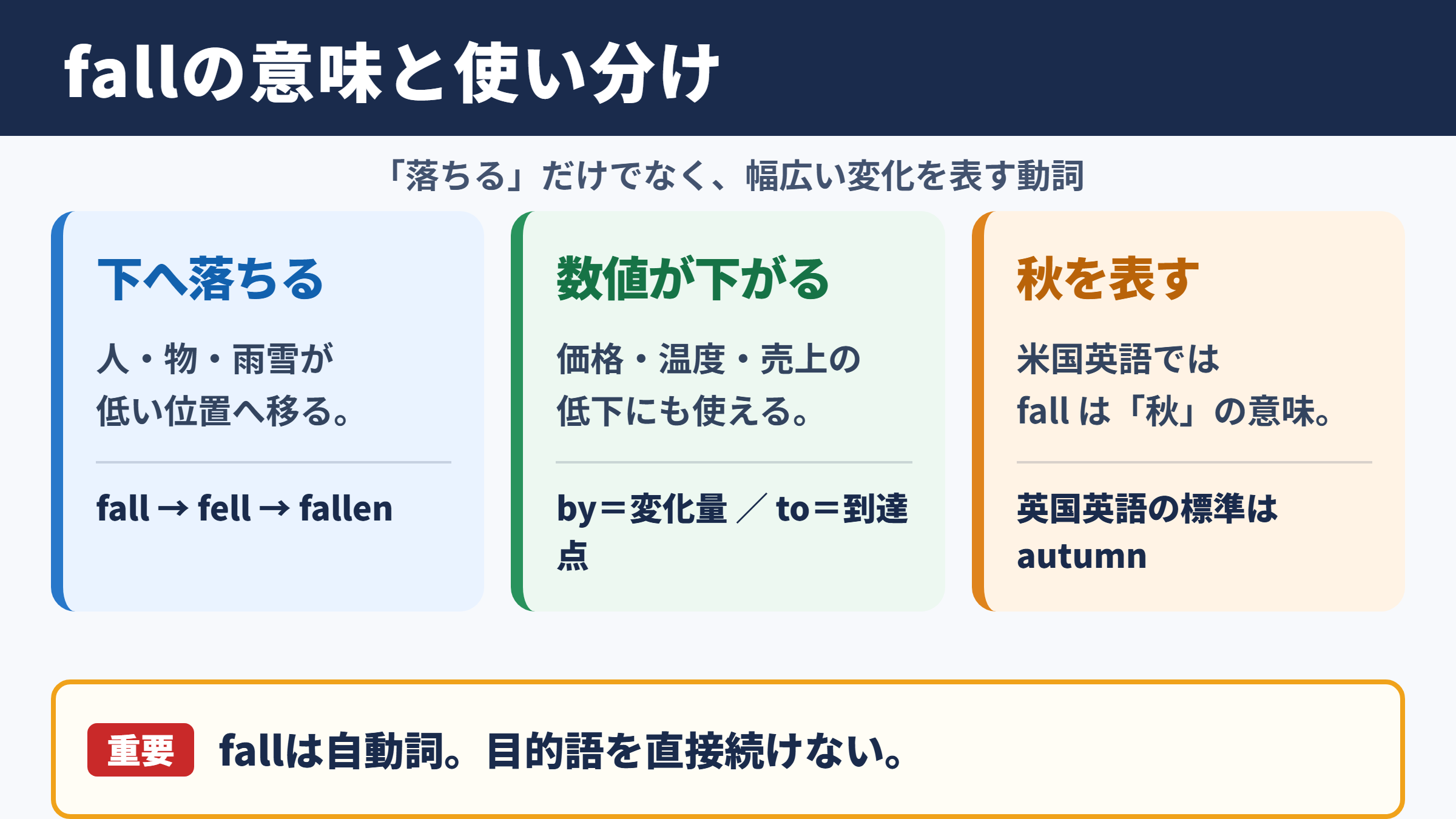 fallの意味と使い分け

「落ちる」だけでなく、幅広い変化を表す動詞

下へ落ちる

人・物・雨雪が低い位置へ移る。

fall → fell → fallen

数値が下がる

価格・温度・売上の低下にも使える。

by＝変化量 ／ to＝到達点

秋を表す

米国英語では fall は「秋」の意味。

英国英語の標準は autumn

重要 fallは自動詞。目的語を直接続けない。